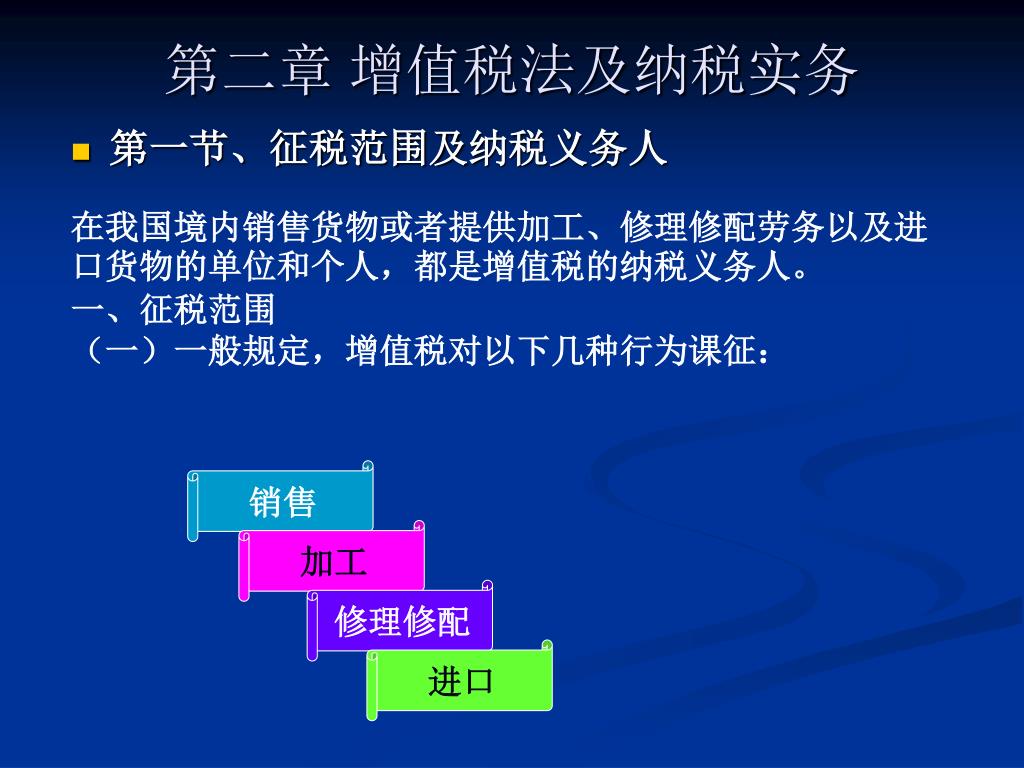 第二章 增值税法及纳税实务

第一节、征税范围及纳税义务人

在我国境内销售货物或者提供加工、修理修配劳务以及进口货物的单位和个人，都是增值税的纳税义务人。

一、征税范围

（一）一般规定，增值税对以下几种行为课征：

销售

加工

修理修配

进口